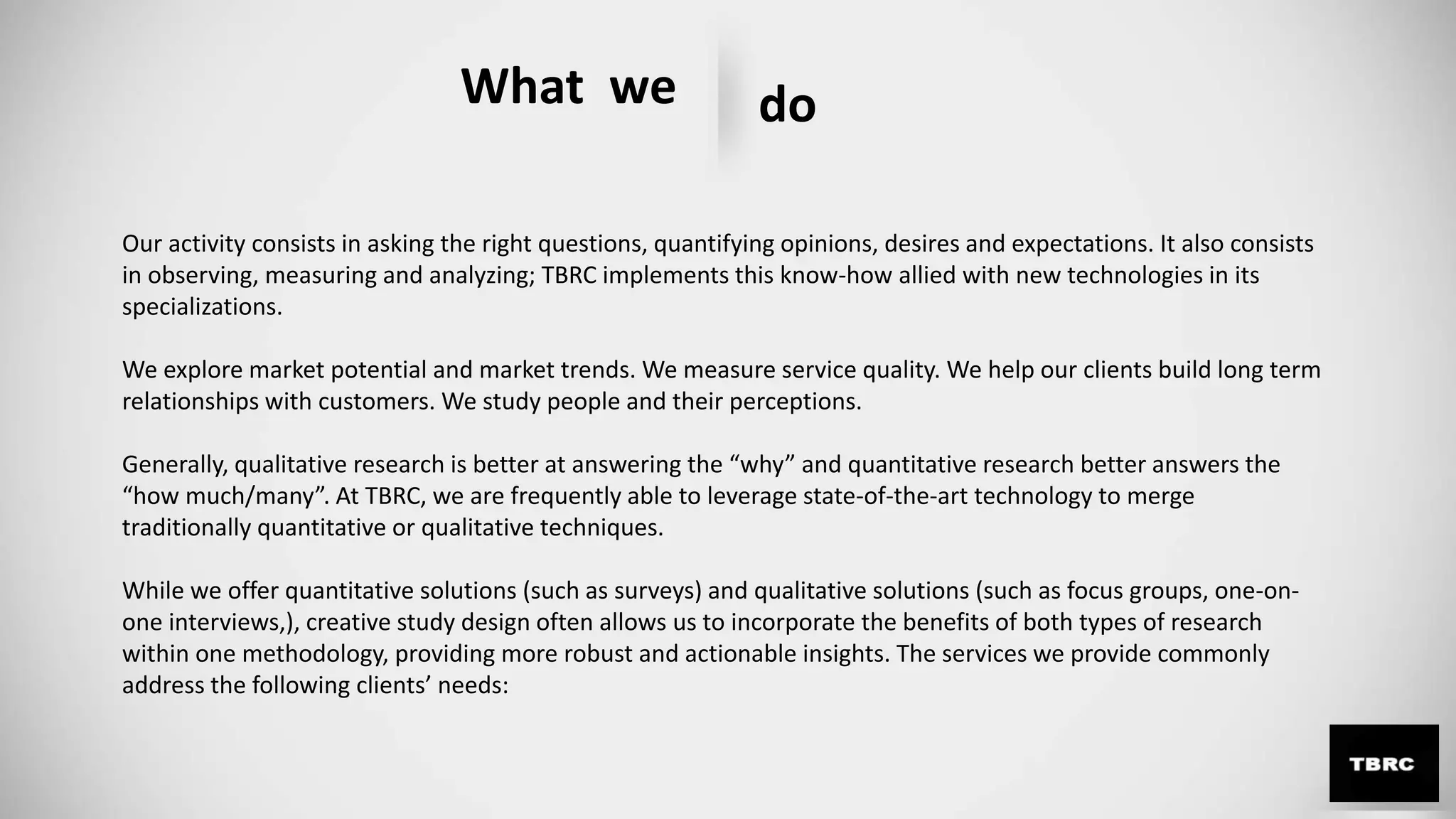 What we do

Our activity consists in asking the right questions, quantifying opinions, desires and expectations. It also consists in observing, measuring and analyzing; TBRC implements this know-how allied with new technologies in its specializations.

We explore market potential and market trends. We measure service quality. We help our clients build long term relationships with customers. We study people and their perceptions.

Generally, qualitative research is better at answering the “why” and quantitative research better answers the “how much/many”. At TBRC, we are frequently able to leverage state-of-the-art technology to merge traditionally quantitative or qualitative techniques.

While we offer quantitative solutions (such as surveys) and qualitative solutions (such as focus groups, one-on-one interviews,), creative study design often allows us to incorporate the benefits of both types of research within one methodology, providing more robust and actionable insights. The services we provide commonly address the following clients’ needs:

TBRC